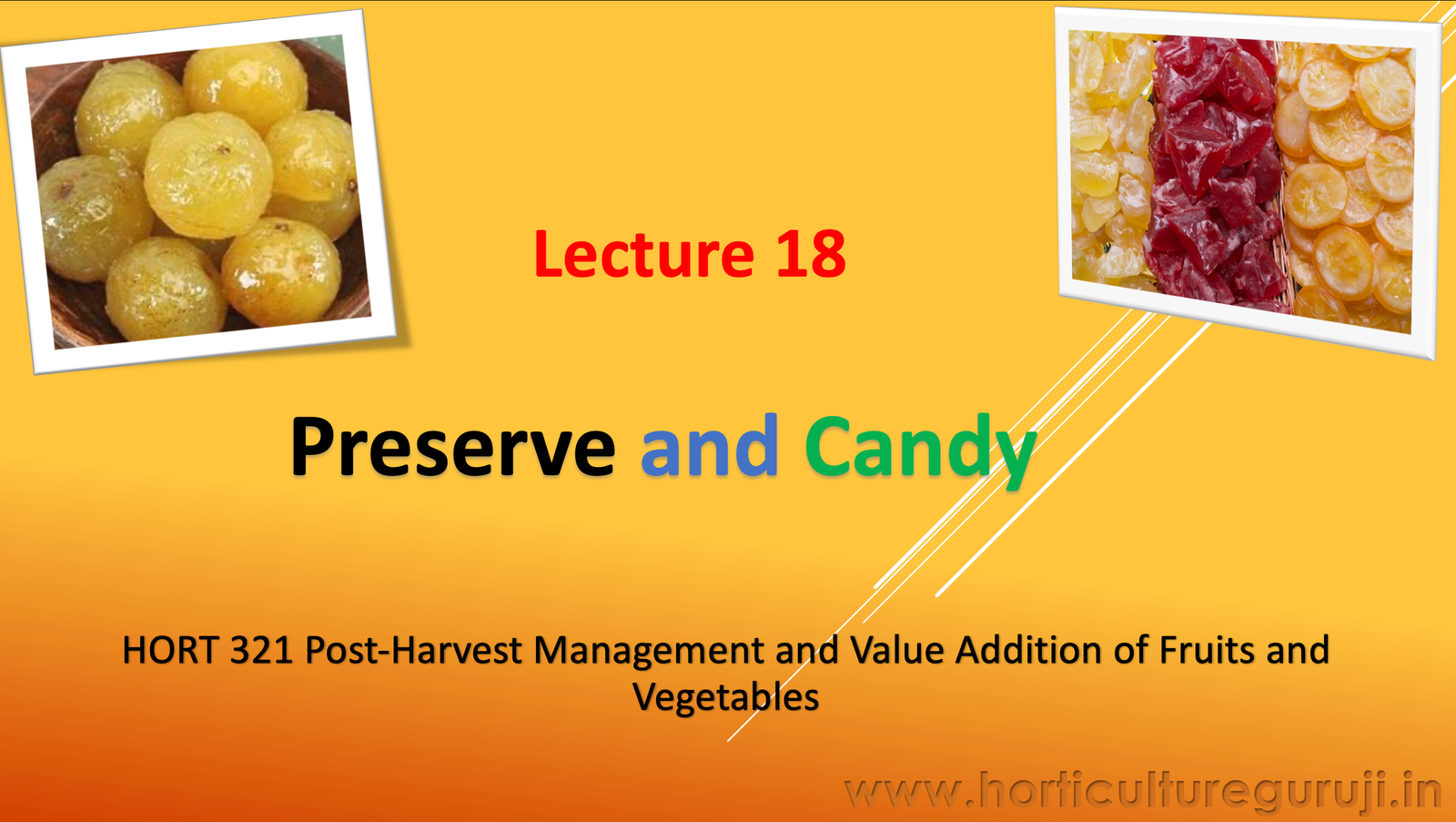 Lecture 18

Preserve and Candy

HORT 321 Post-Harvest Management and Value Addition of Fruits and Vegetables

www.horticultureguruji.in